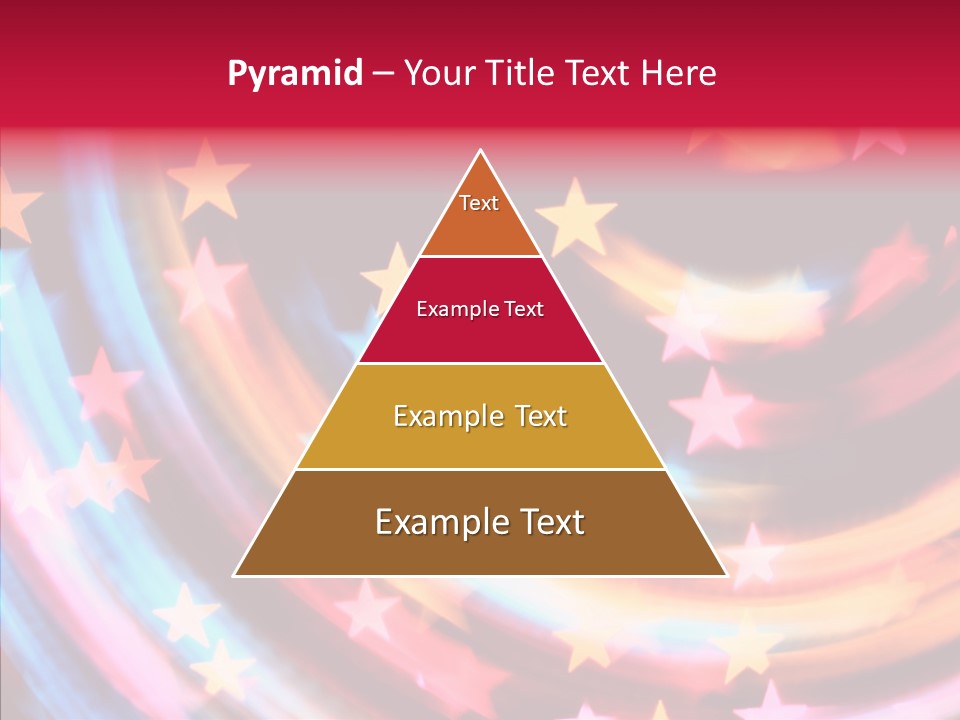 Pyramid – Your Title Text Here

Text

Example Text

Example Text

Example Text